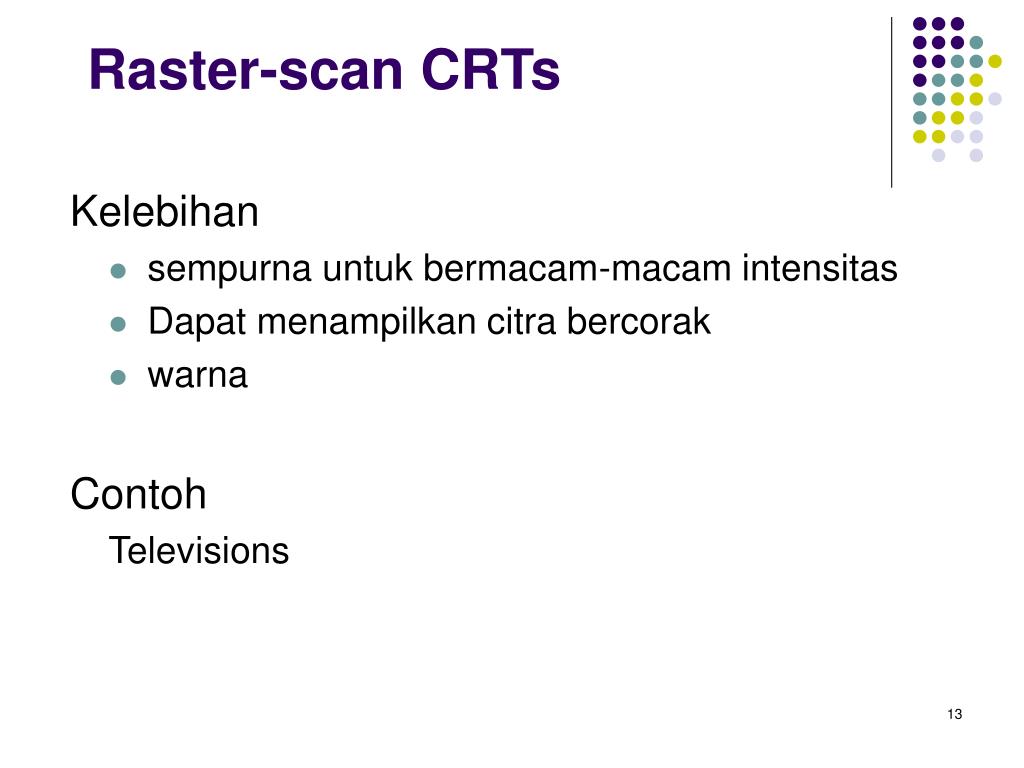 Raster-scan CRTs

Kelebihan

- sempurna untuk bermacam-macam intensitas
- Dapat menampilkan citra bercorak
- warna

Contoh

Televisions

13